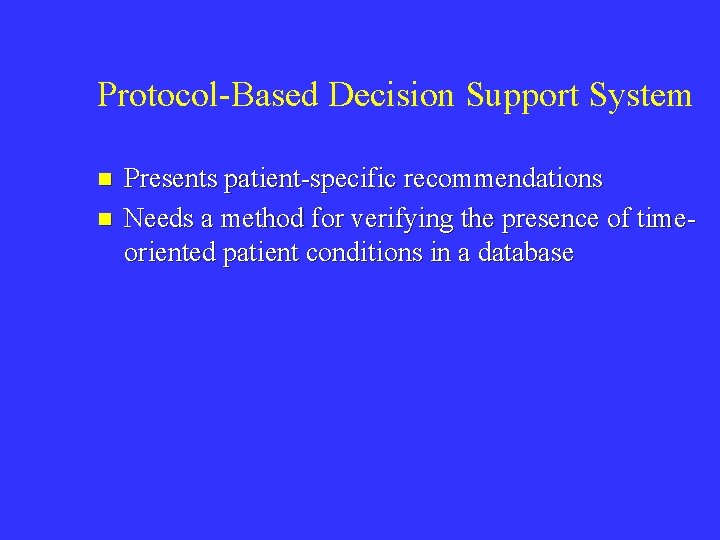 Protocol-Based Decision Support System

- Presents patient-specific recommendations
- Needs a method for verifying the presence of time-oriented patient conditions in a database